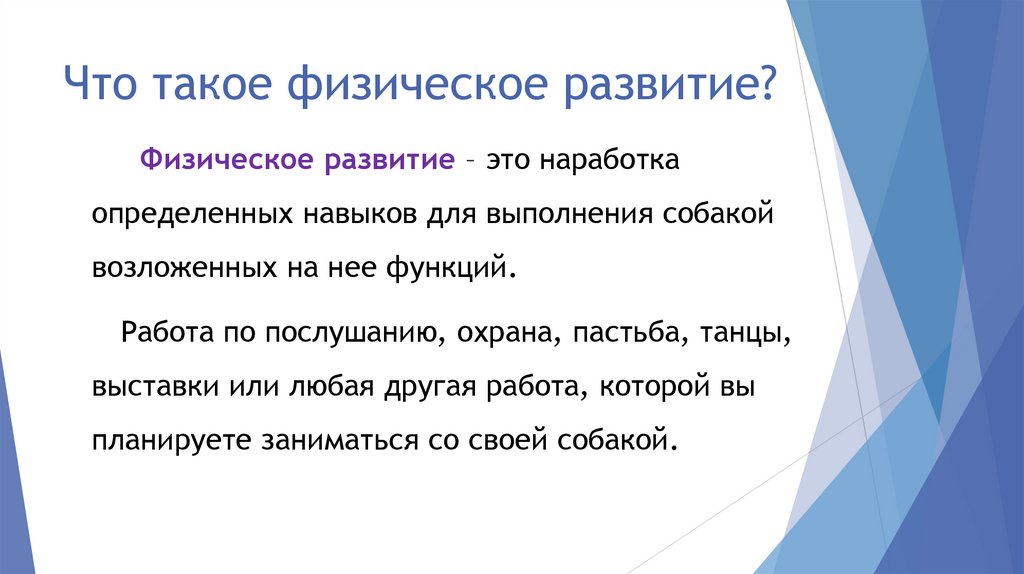 Что такое физическое развитие?

Физическое развитие – это наработка определенных навыков для выполнения собакой возложенных на нее функций.

Работа по послушанию, охрана, пастьба, танцы, выставки или любая другая работа, которой вы планируете заниматься со своей собакой.